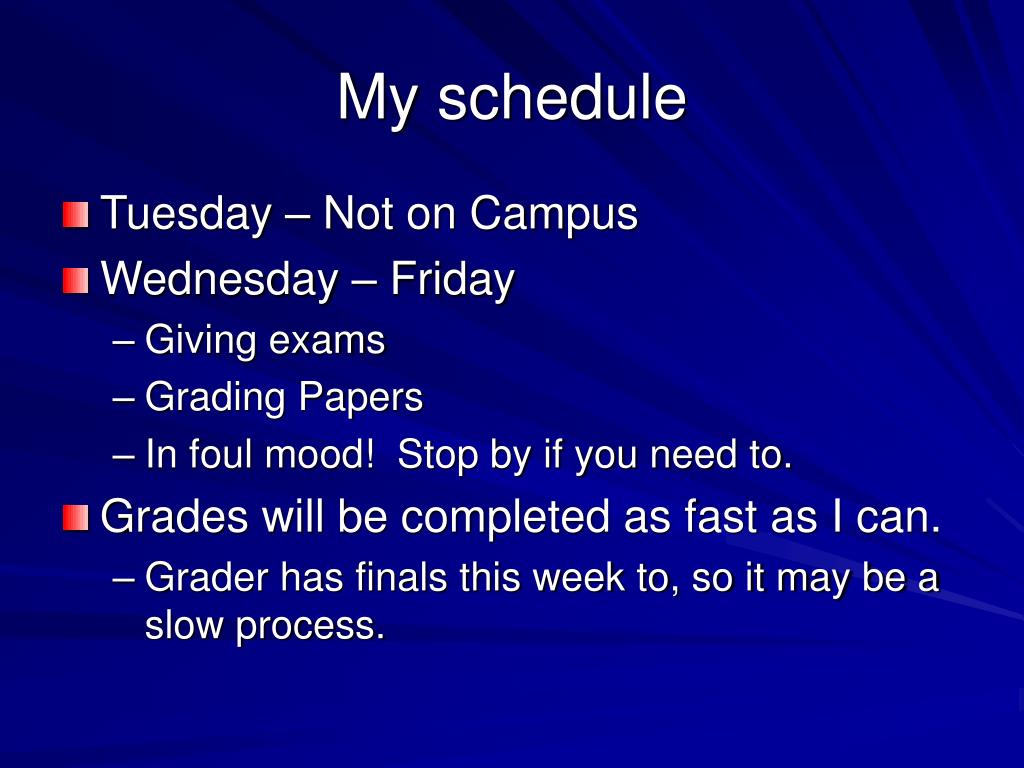 My schedule

Tuesday – Not on Campus

Wednesday – Friday

– Giving exams

– Grading Papers

– In foul mood!  Stop by if you need to.

Grades will be completed as fast as I can.

– Grader has finals this week to, so it may be a slow process.